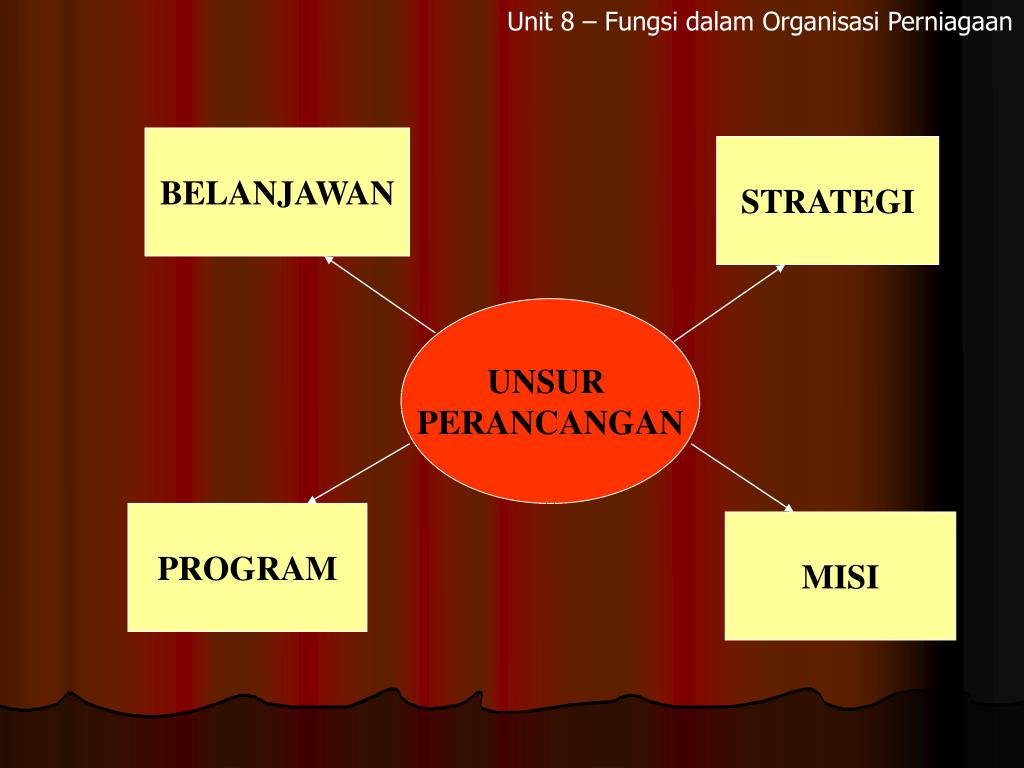 Unit 8 – Fungsi dalam Organisasi Perniagaan

BELANJAWAN

STRATEGI

UNSUR PERANCANGAN

PROGRAM

MISI